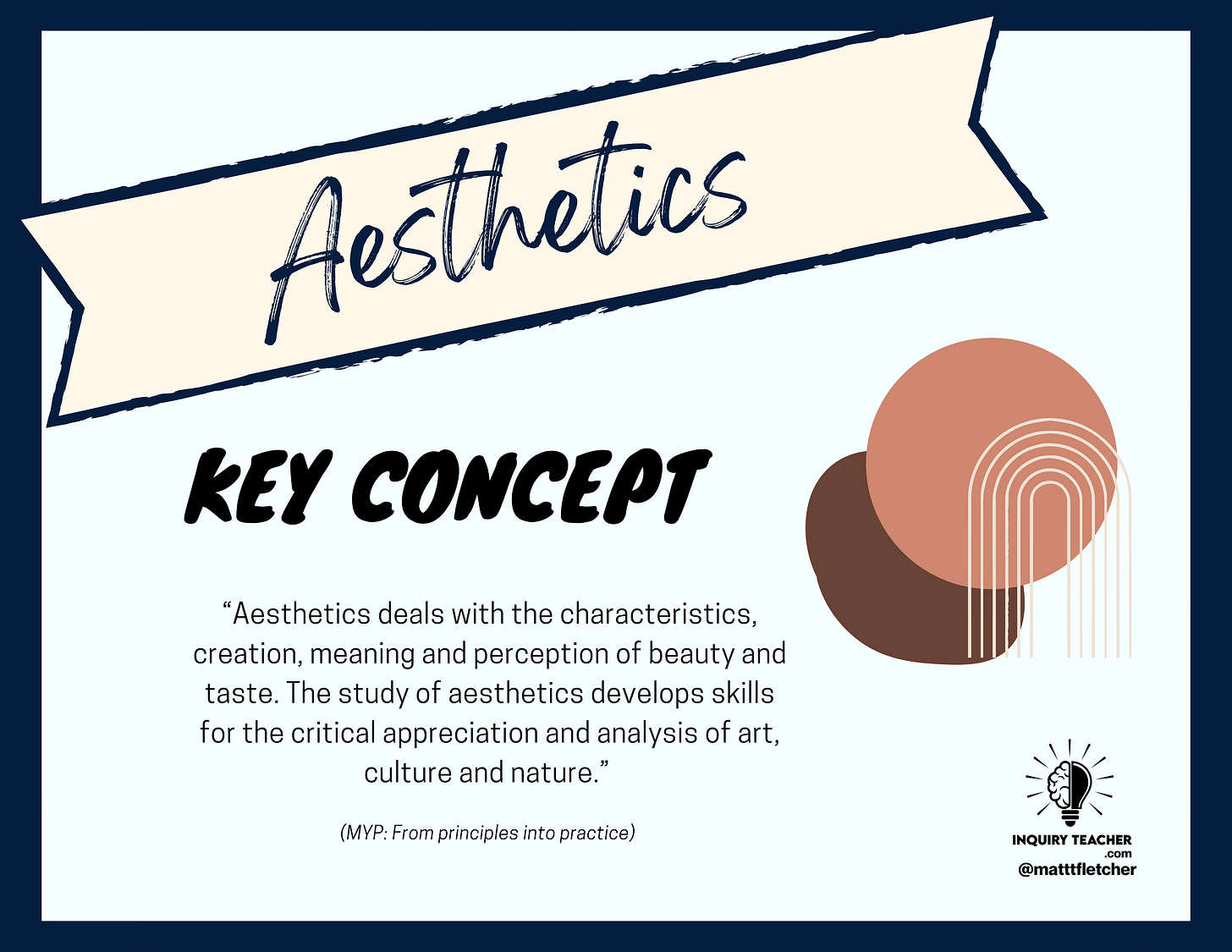 Aesthetics

KEY CONCEPT

“Aesthetics deals with the characteristics, creation, meaning and perception of beauty and taste. The study of aesthetics develops skills for the critical appreciation and analysis of art, culture and nature.”

(MYP: From principles into practice)

INQUIRY TEACHER .com
@matttfletcher